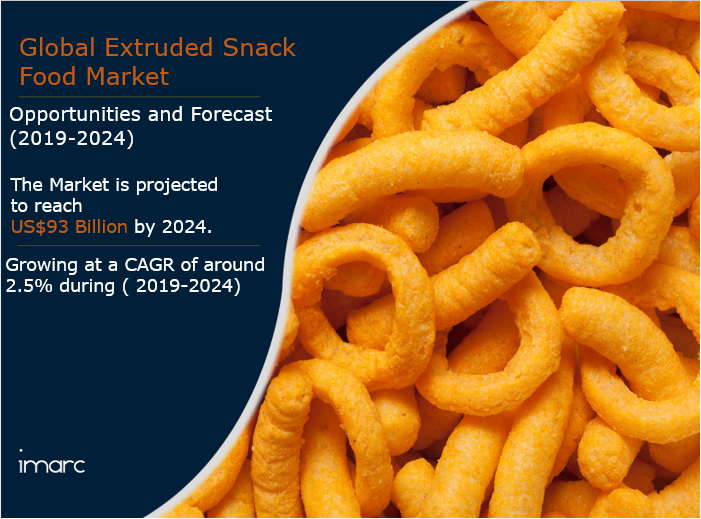 Global Extruded Snack Food Market

Opportunities and Forecast (2019-2024)

The Market is projected to reach US$93 Billion by 2024.

Growing at a CAGR of around 2.5% during ( 2019-2024)

imarc